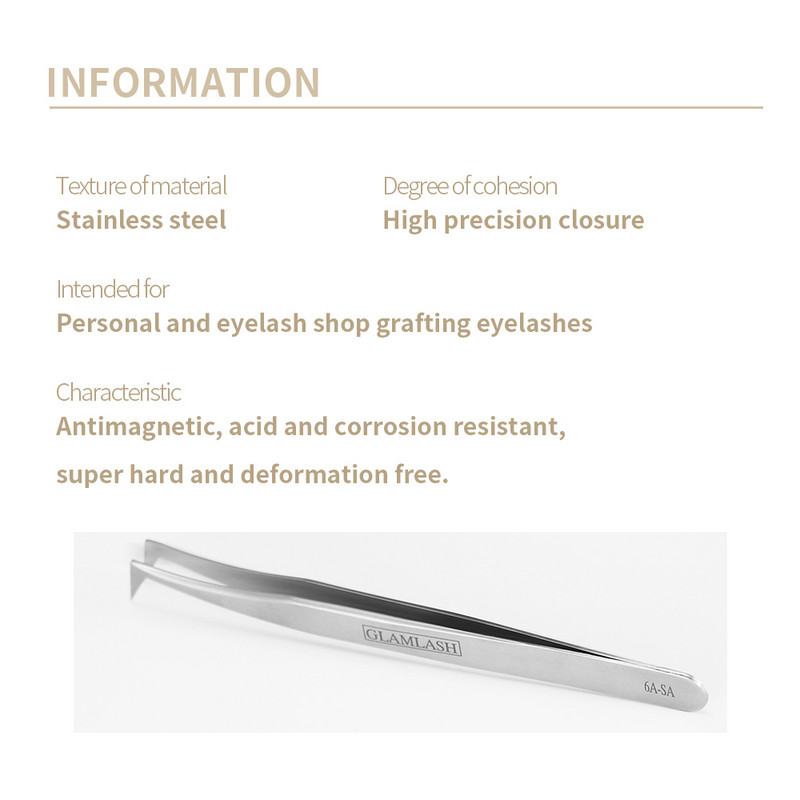 INFORMATION

Texture of material
Stainless steel

Degree of cohesion
High precision closure

Intended for
Personal and eyelash shop grafting eyelashes

Characteristic
Antimagnetic, acid and corrosion resistant, super hard and deformation free.

GLAMLASH

6A-SA